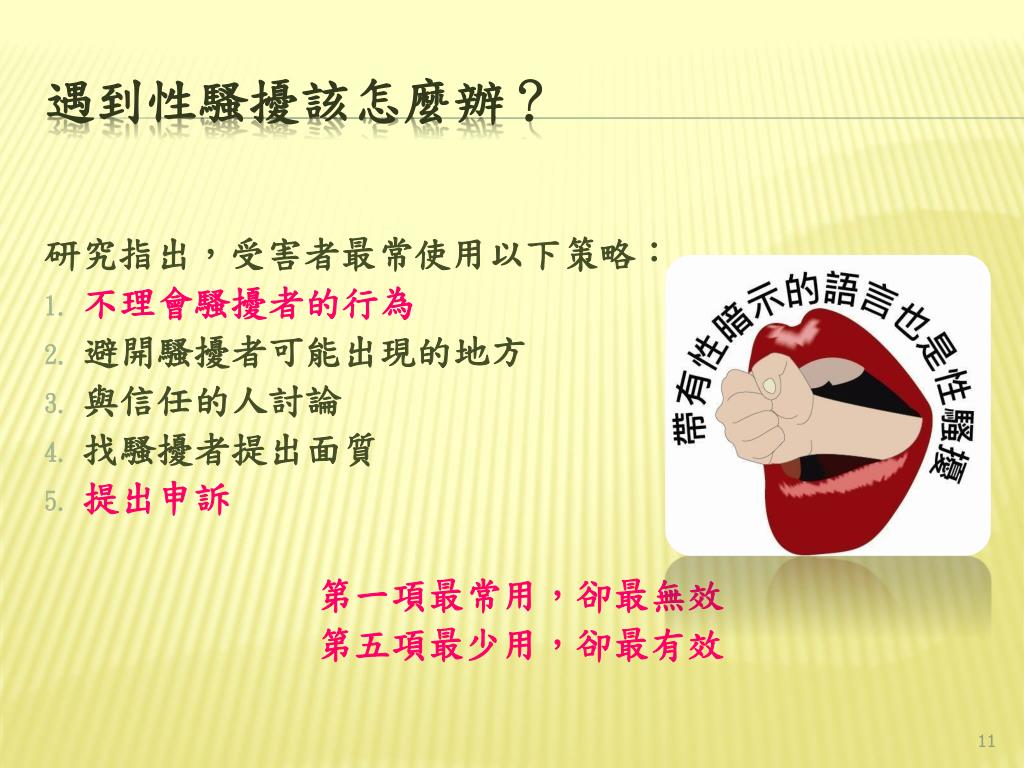 遇到性騷擾該怎麼辦？

研究指出，受害者最常使用以下策略：
1. 不理會騷擾者的行為
2. 避開騷擾者可能出現的地方
3. 與信任的人討論
4. 找騷擾者提出面質
5. 提出申訴

帶有性暗示的語言也是性騷擾

第一項最常用，卻最無效
第五項最少用，卻最有效

11